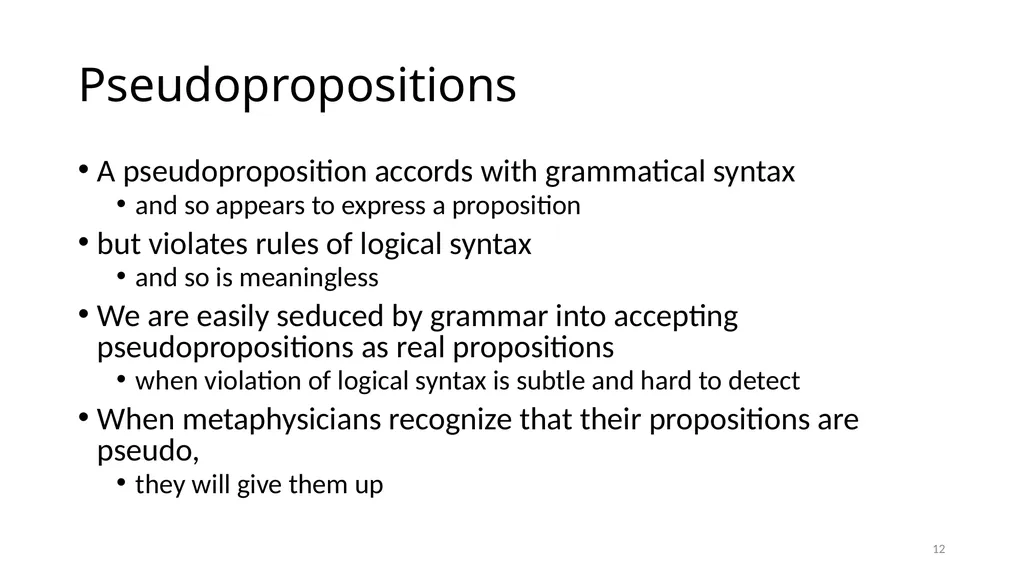 Pseudopropositions

• A pseudoproposition accords with grammatical syntax
  • and so appears to express a proposition
• but violates rules of logical syntax
  • and so is meaningless
• We are easily seduced by grammar into accepting pseudopropositions as real propositions
  • when violation of logical syntax is subtle and hard to detect
• When metaphysicians recognize that their propositions are pseudo,
  • they will give them up

12